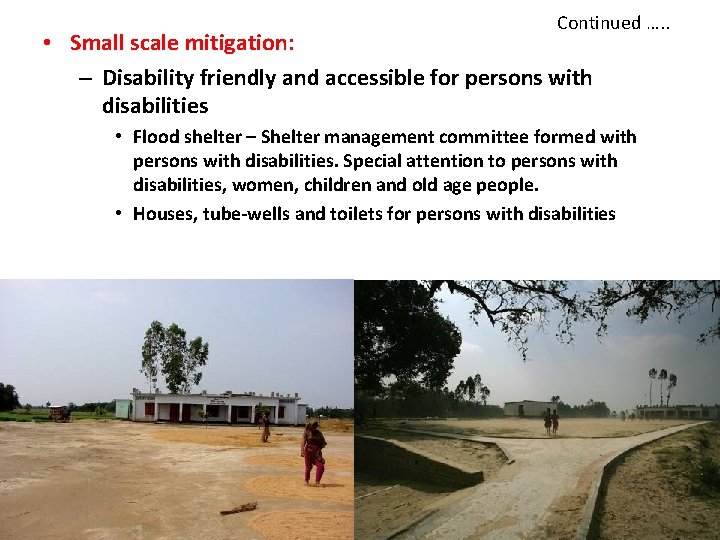 Continued …..

• Small scale mitigation:

– Disability friendly and accessible for persons with disabilities

• Flood shelter – Shelter management committee formed with persons with disabilities. Special attention to persons with disabilities, women, children and old age people.

• Houses, tube-wells and toilets for persons with disabilities